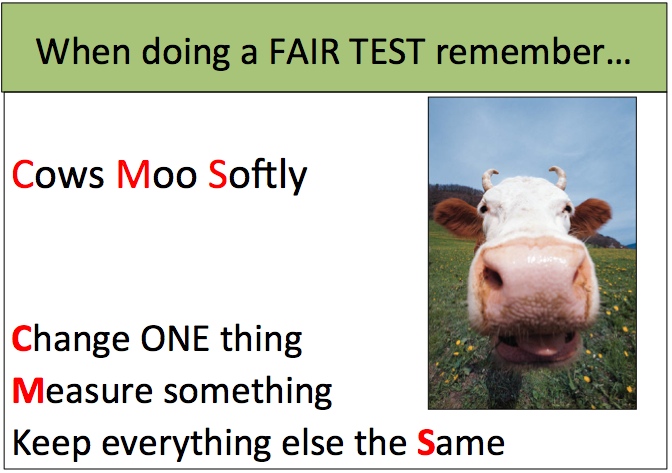 When doing a FAIR TEST remember…

Cows Moo Softly

Change ONE thing
Measure something
Keep everything else the Same